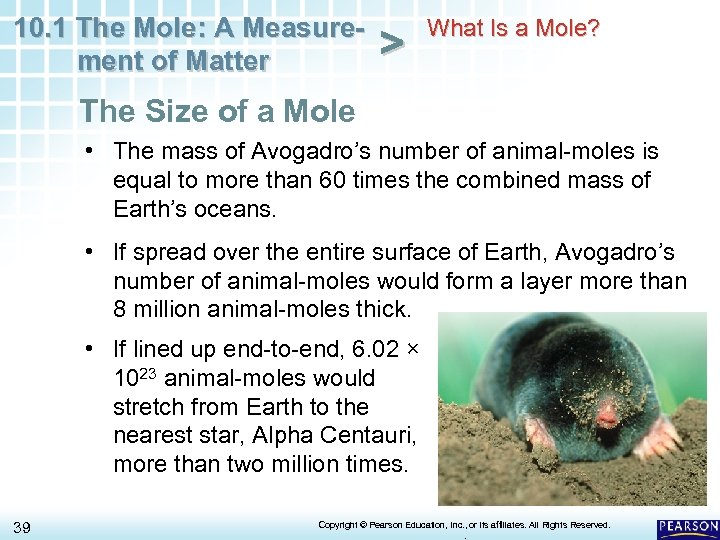 10.1 The Mole: A Measurement of Matter > What Is a Mole?

The Size of a Mole

• The mass of Avogadro's number of animal-moles is equal to more than 60 times the combined mass of Earth's oceans.

• If spread over the entire surface of Earth, Avogadro's number of animal-moles would form a layer more than 8 million animal-moles thick.

• If lined up end-to-end, $6.02 \times 10^{23}$ animal-moles would stretch from Earth to the nearest star, Alpha Centauri, more than two million times.

39

Copyright © Pearson Education, Inc., or its affiliates. All Rights Reserved.

PEARSON